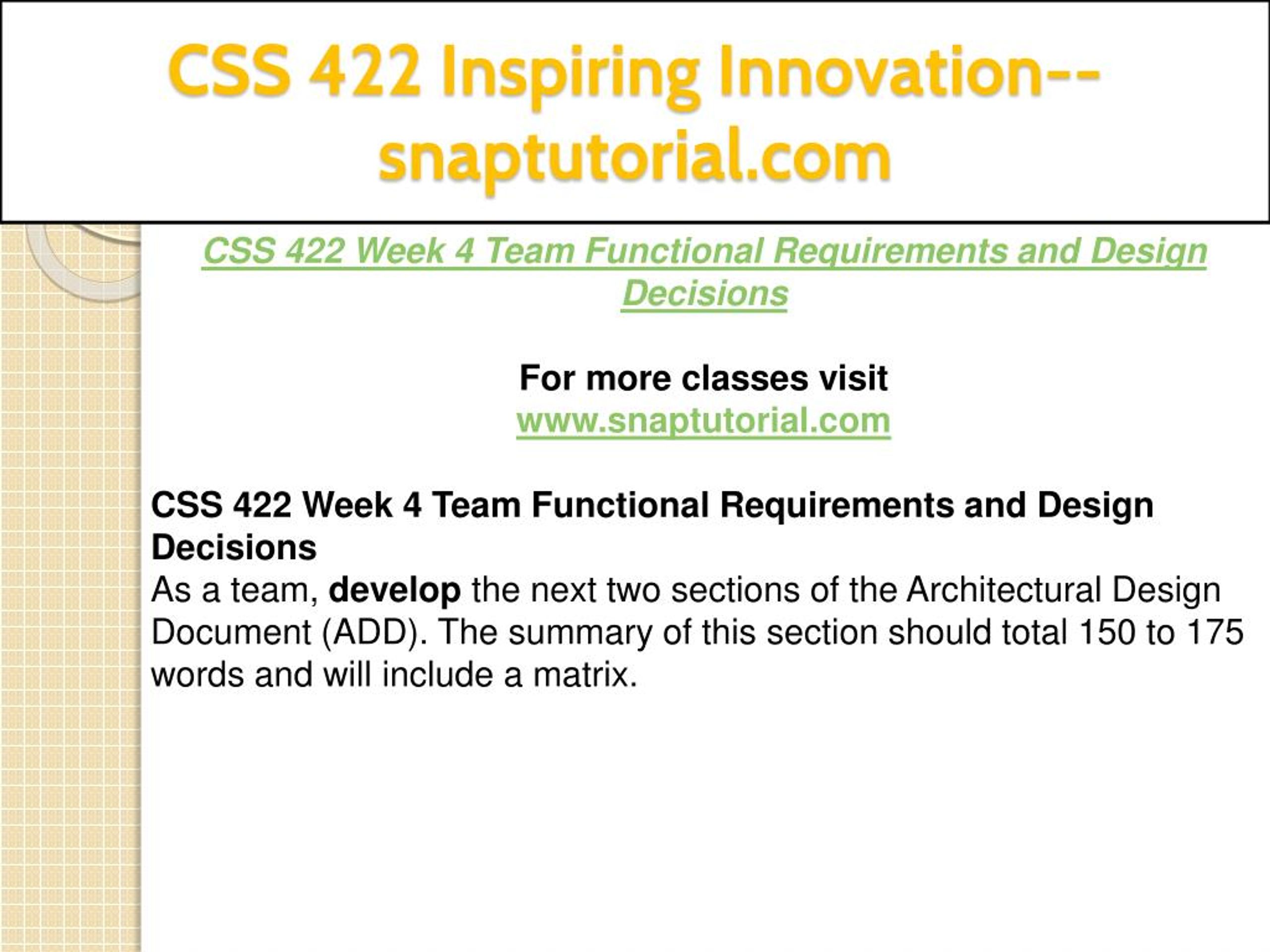 CSS 422 Inspiring Innovation--snaptutorial.com

CSS 422 Week 4 Team Functional Requirements and Design Decisions

For more classes visit
www.snaptutorial.com

CSS 422 Week 4 Team Functional Requirements and Design Decisions
As a team, develop the next two sections of the Architectural Design Document (ADD). The summary of this section should total 150 to 175 words and will include a matrix.